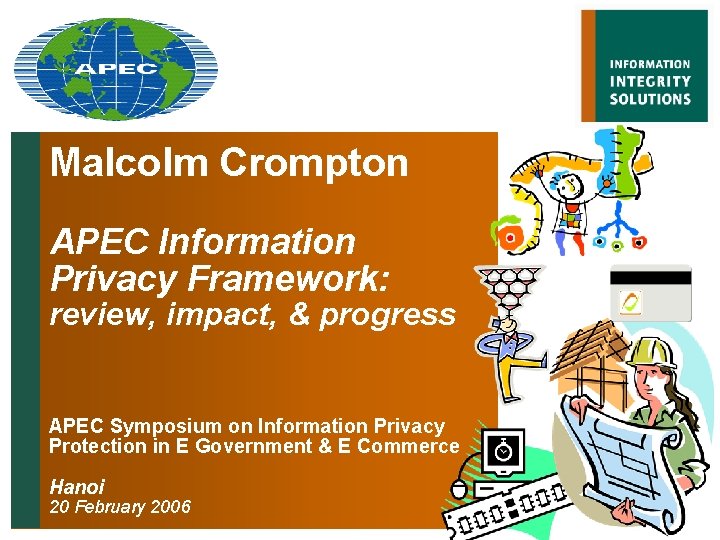 APEC

INFORMATION
INTEGRITY
SOLUTIONS

Malcolm Crompton

APEC Information Privacy Framework:
review, impact, & progress

APEC Symposium on Information Privacy Protection in E Government & E Commerce

Hanoi
20 February 2006